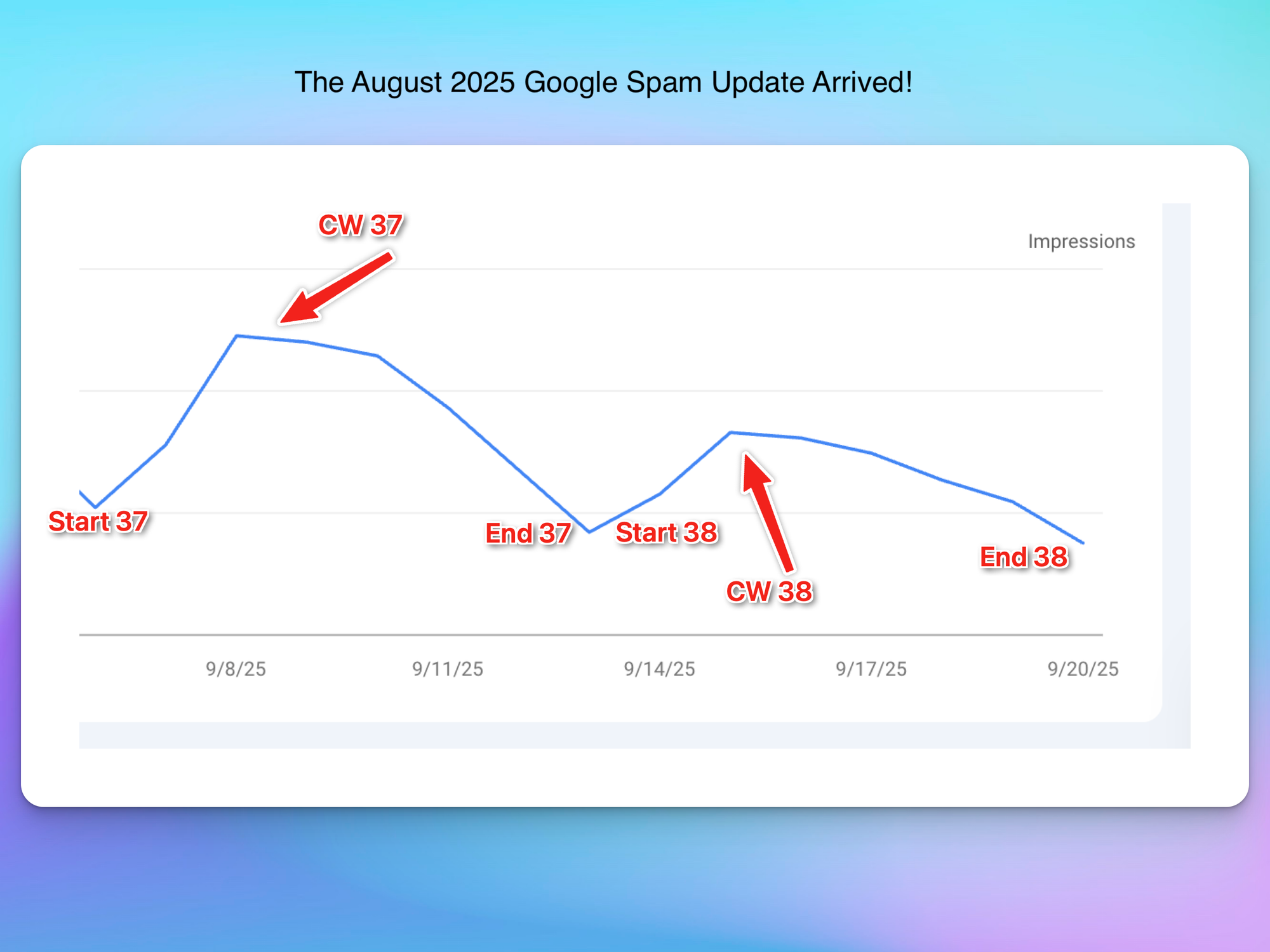 The August 2025 Google Spam Update Arrived!

CW 37

Impressions

Start 37

End 37

Start 38

CW 38

End 38

9/8/25

9/11/25

9/14/25

9/17/25

9/20/25